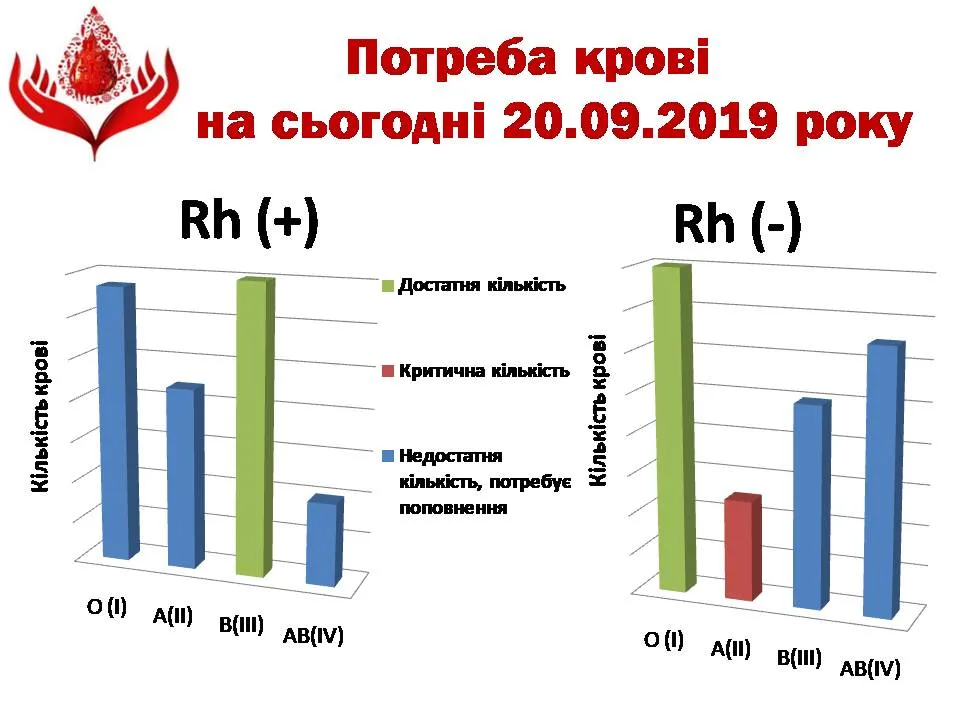 Потреба крові
на сьогодні 20.09.2019 року

Rh (+)

Кількість крові

O (I)
A(II)
B(III)
AB(IV)

Достатня кількість
Критична кількість
Недостатня кількість, потребує поповнення

Rh (-)

Кількість крові

O (I)
A(II)
B(III)
AB(IV)